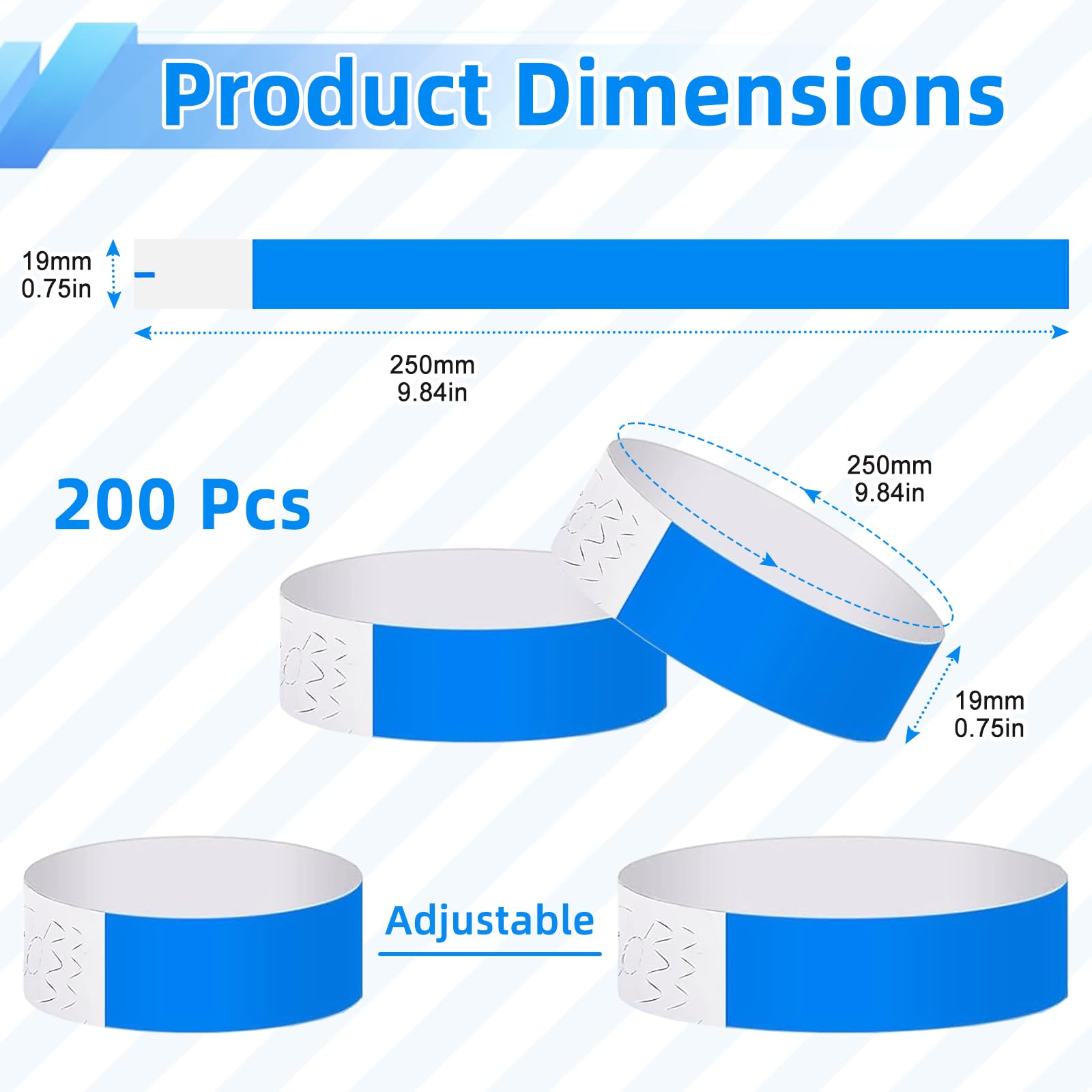 Product Dimensions

19mm
0.75in

250mm
9.84in

200 Pcs

250mm
9.84in

19mm
0.75in

Adjustable